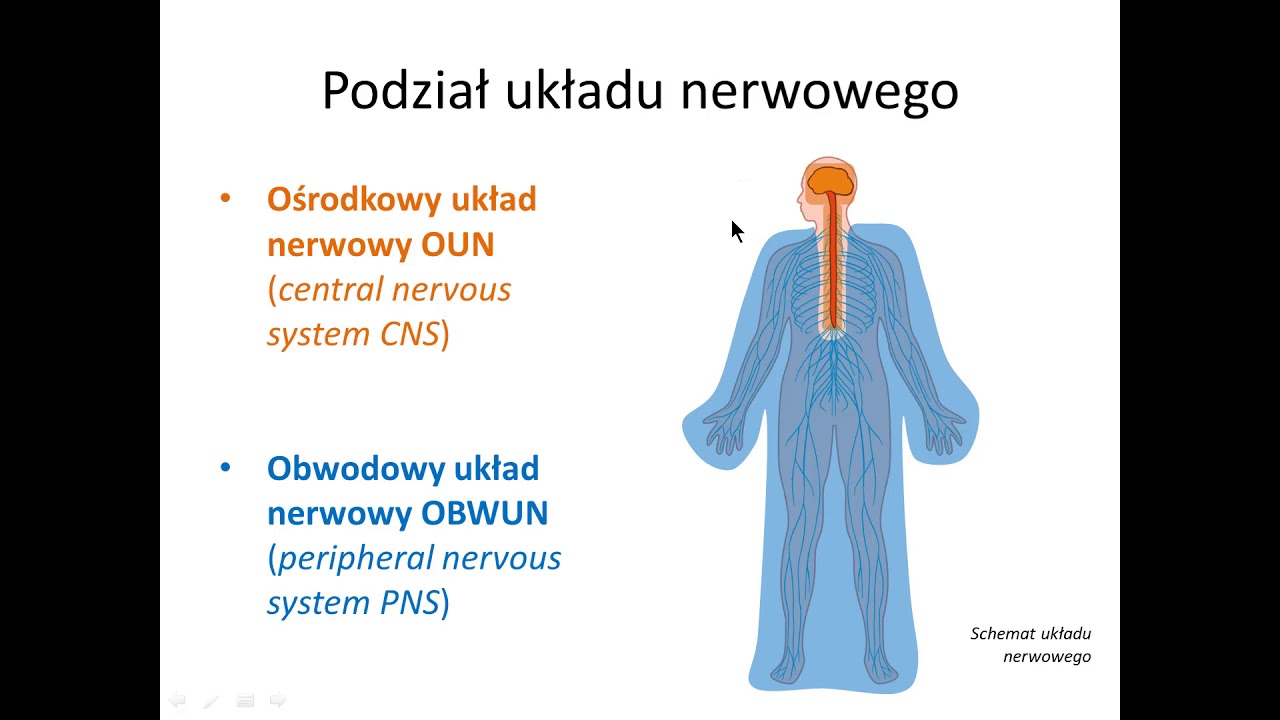 Podział układu nerwowego

• Ośrodkowy układ nerwowy OUN (central nervous system CNS)

• Obwodowy układ nerwowy OBWUN (peripheral nervous system PNS)

Schemat układu nerwowego